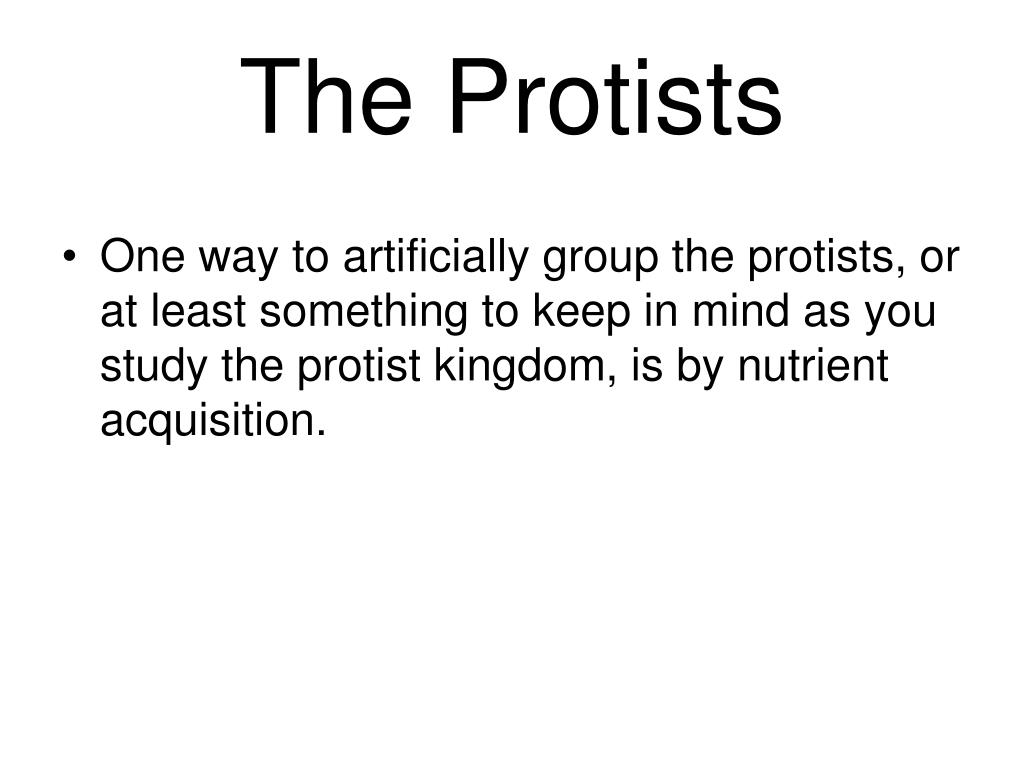 The Protists

• One way to artificially group the protists, or at least something to keep in mind as you study the protist kingdom, is by nutrient acquisition.